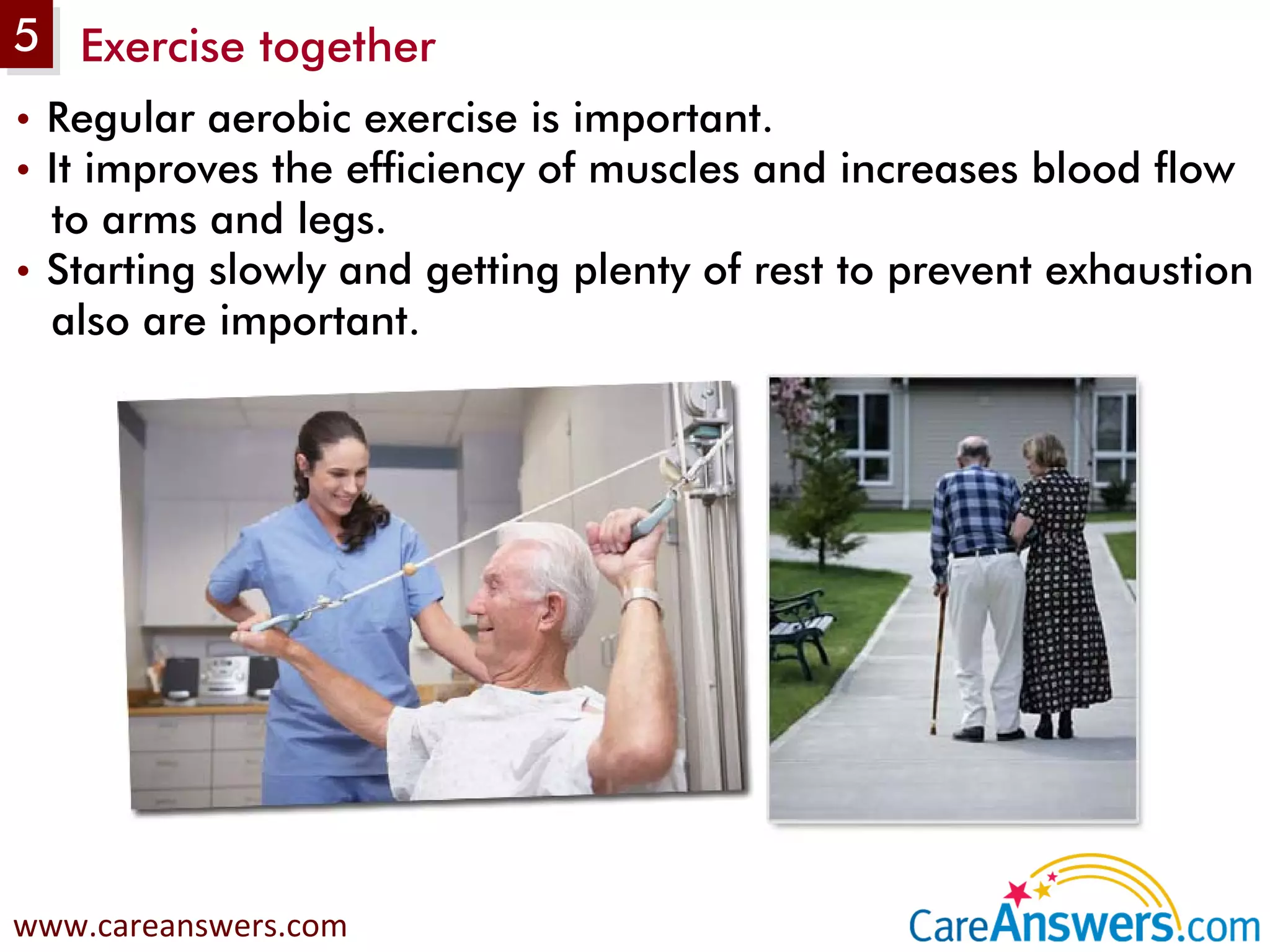 5 Exercise together

• Regular aerobic exercise is important.
• It improves the efficiency of muscles and increases blood flow to arms and legs.
• Starting slowly and getting plenty of rest to prevent exhaustion also are important.

www.careanswers.com

CareAnswers.com